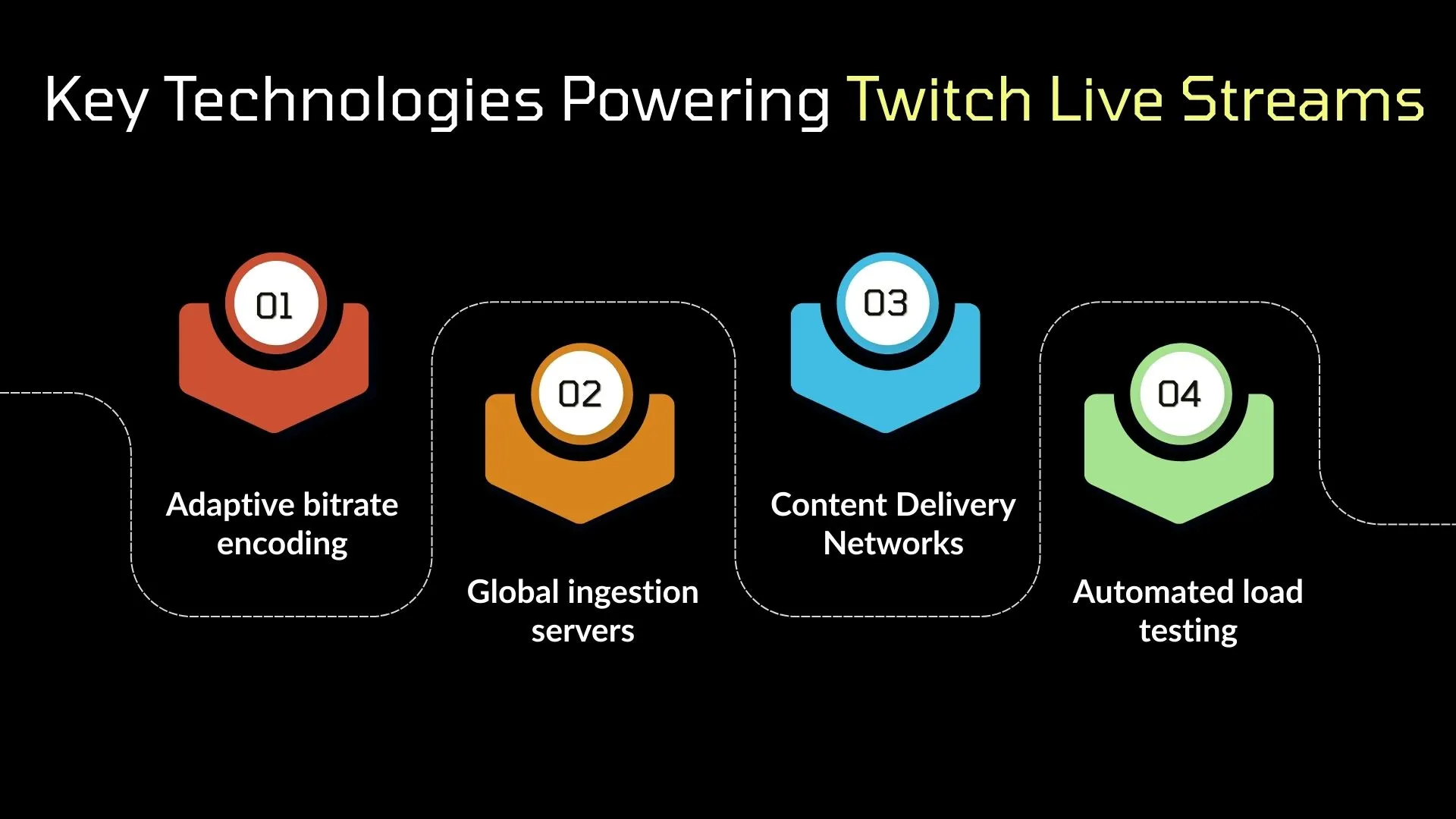 Key Technologies Powering Twitch Live Streams

01
Adaptive bitrate encoding

02
Global ingestion servers

03
Content Delivery Networks

04
Automated load testing